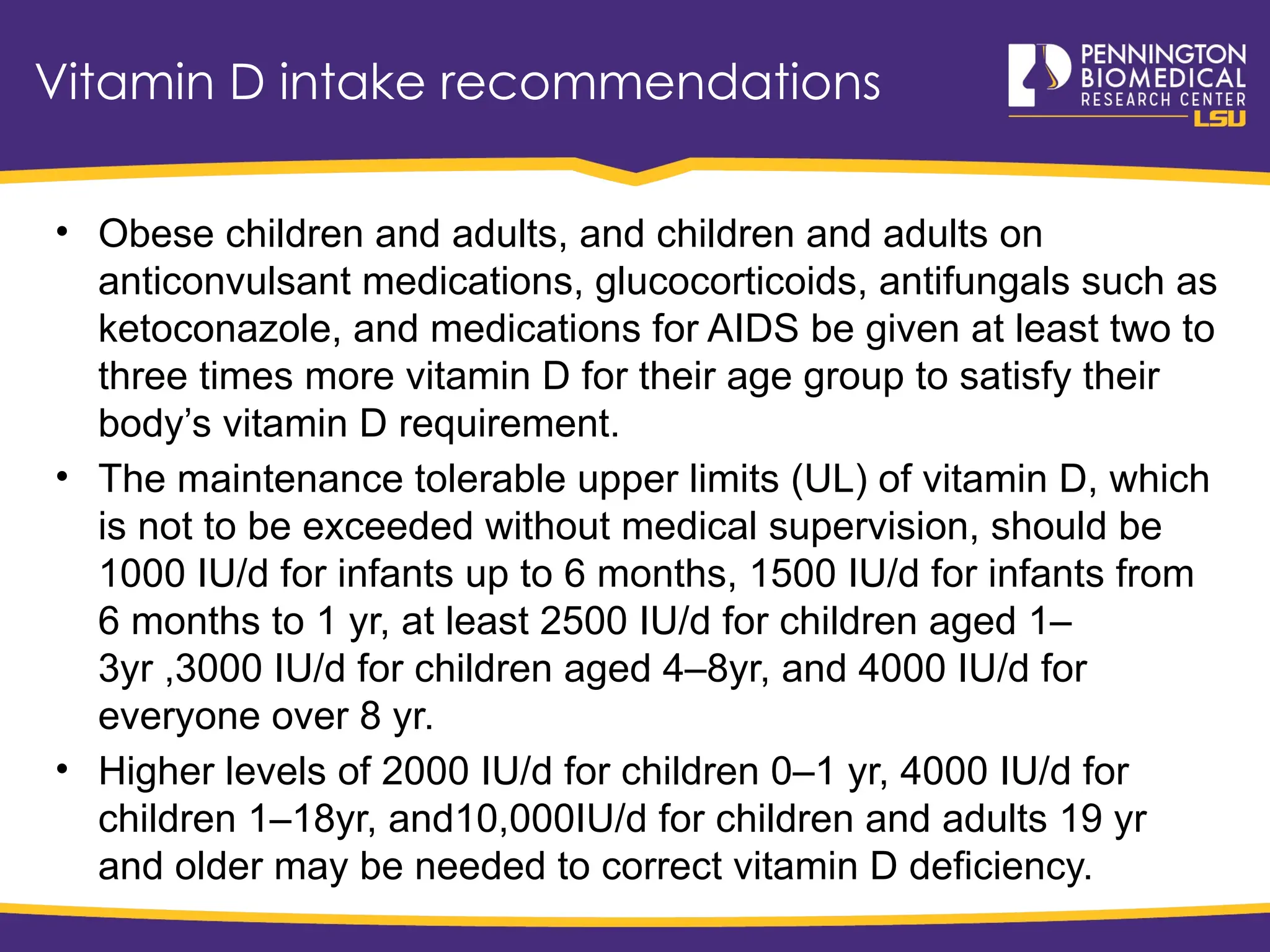 Vitamin D intake recommendations

PENNINGTON BIOMEDICAL RESEARCH CENTER LSU

• Obese children and adults, and children and adults on anticonvulsant medications, glucocorticoids, antifungals such as ketoconazole, and medications for AIDS be given at least two to three times more vitamin D for their age group to satisfy their body's vitamin D requirement.

• The maintenance tolerable upper limits (UL) of vitamin D, which is not to be exceeded without medical supervision, should be 1000 IU/d for infants up to 6 months, 1500 IU/d for infants from 6 months to 1 yr, at least 2500 IU/d for children aged 1–3yr ,3000 IU/d for children aged 4–8yr, and 4000 IU/d for everyone over 8 yr.

• Higher levels of 2000 IU/d for children 0–1 yr, 4000 IU/d for children 1–18yr, and10,000IU/d for children and adults 19 yr and older may be needed to correct vitamin D deficiency.